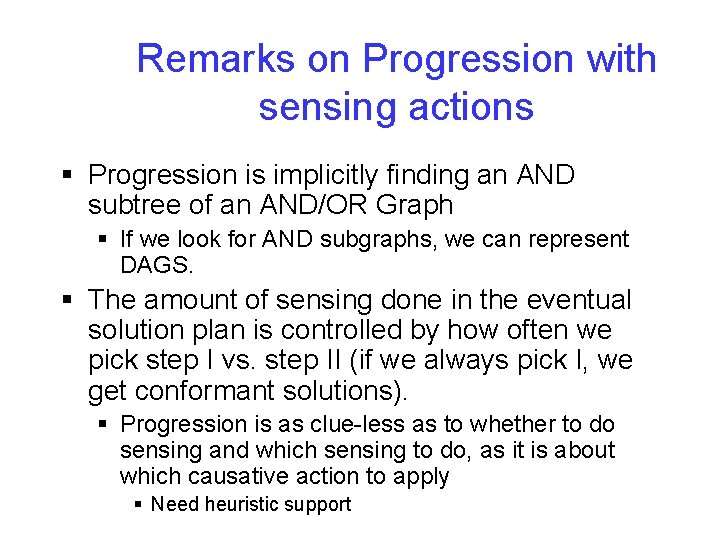 Remarks on Progression with sensing actions

▪ Progression is implicitly finding an AND subtree of an AND/OR Graph
  ▪ If we look for AND subgraphs, we can represent DAGS.
▪ The amount of sensing done in the eventual solution plan is controlled by how often we pick step I vs. step II (if we always pick I, we get conformant solutions).
  ▪ Progression is as clue-less as to whether to do sensing and which sensing to do, as it is about which causative action to apply
    ▪ Need heuristic support